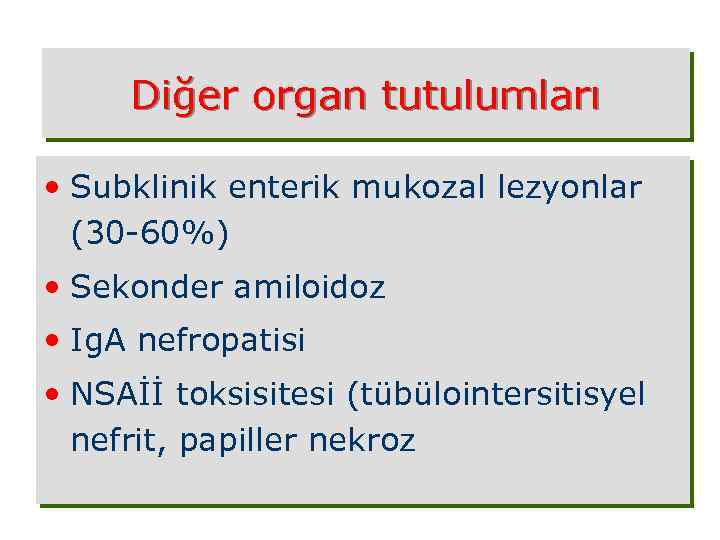 Diğer organ tutulumları

• Subklinik enterik mukozal lezyonlar (30-60%)
• Sekonder amiloidoz
• IgA nefropatisi
• NSAİİ toksisitesi (tübülointersitisyel nefrit, papiller nekroz